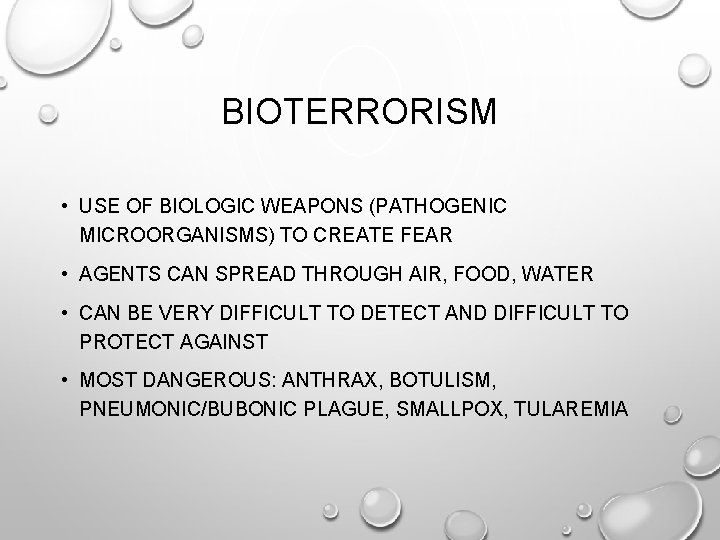 BIOTERRORISM

• USE OF BIOLOGIC WEAPONS (PATHOGENIC MICROORGANISMS) TO CREATE FEAR

• AGENTS CAN SPREAD THROUGH AIR, FOOD, WATER

• CAN BE VERY DIFFICULT TO DETECT AND DIFFICULT TO PROTECT AGAINST

• MOST DANGEROUS: ANTHRAX, BOTULISM, PNEUMONIC/BUBONIC PLAGUE, SMALLPOX, TULAREMIA